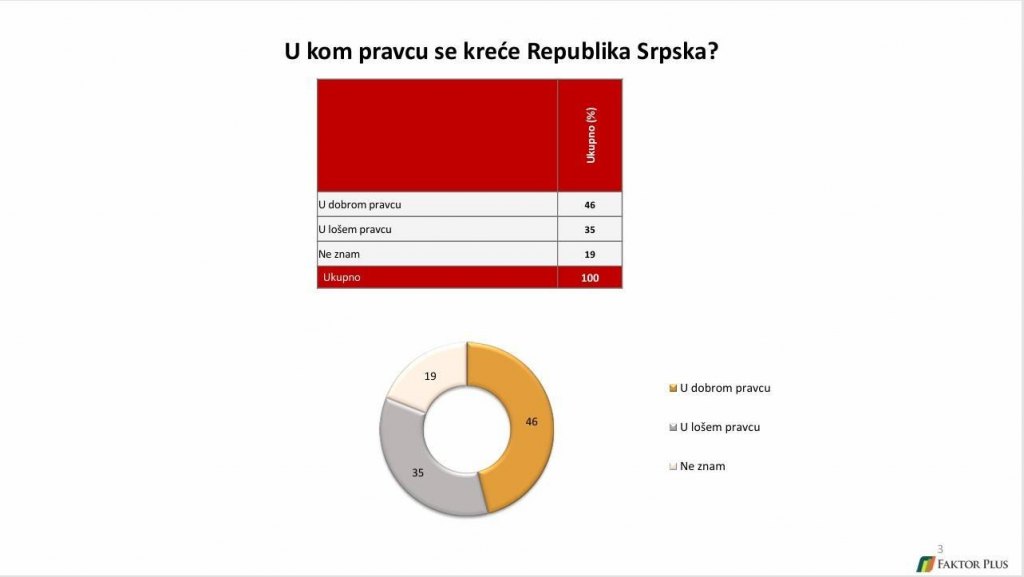 U kom pravcu se kreće Republika Srpska?

| | Ukupno (%) |
|---|---|
| U dobrom pravcu | 46 |
| U lošem pravcu | 35 |
| Ne znam | 19 |
| Ukupno | 100 |

19
46
35

U dobrom pravcu
U lošem pravcu
Ne znam

3
FAKTOR PLUS